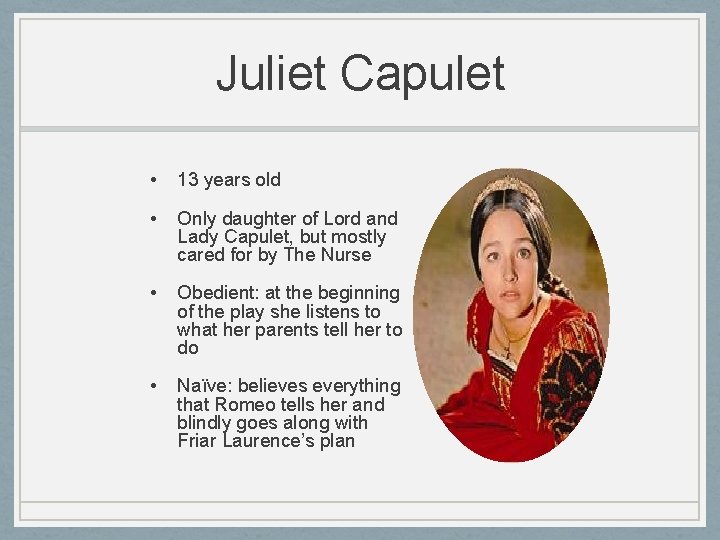 Juliet Capulet

• 13 years old

• Only daughter of Lord and Lady Capulet, but mostly cared for by The Nurse

• Obedient: at the beginning of the play she listens to what her parents tell her to do

• Naïve: believes everything that Romeo tells her and blindly goes along with Friar Laurence's plan